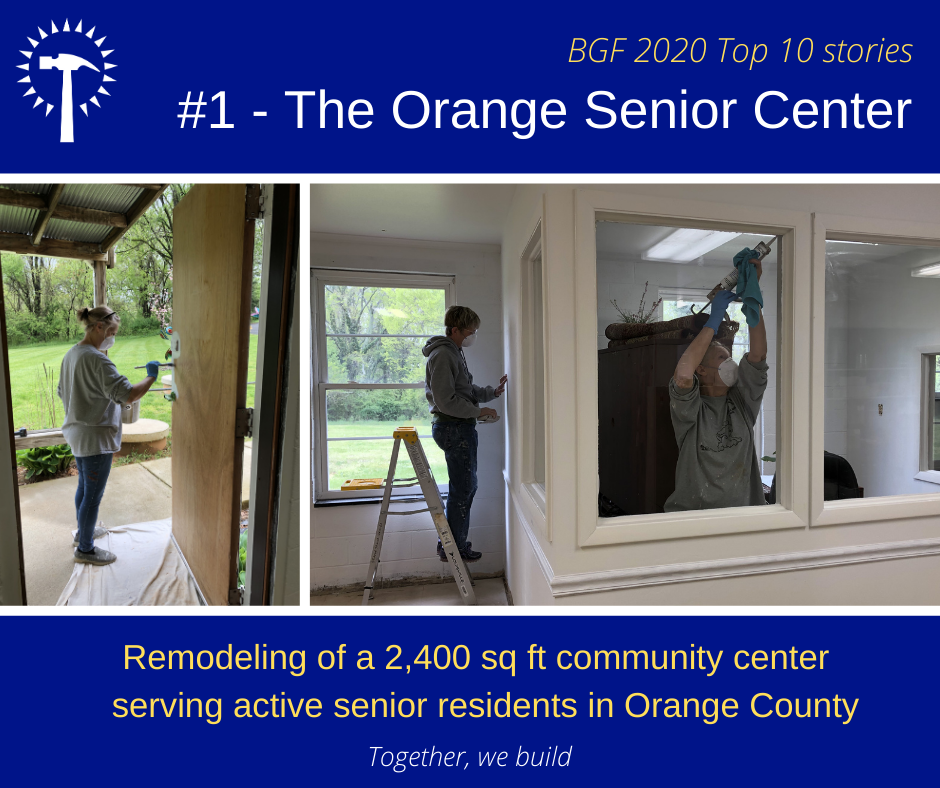 BGF 2020 Top 10 stories

#1 - The Orange Senior Center

Remodeling of a 2,400 sq ft community center serving active senior residents in Orange County

Together, we build